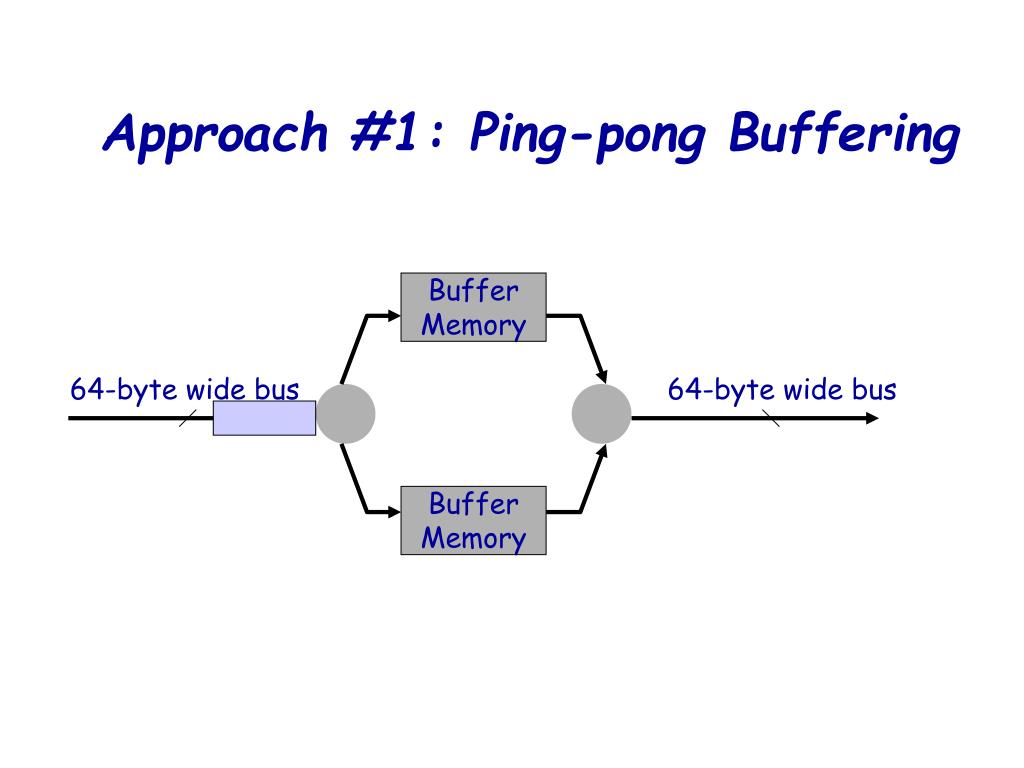 Approach #1: Ping-pong Buffering

Buffer Memory

64-byte wide bus

64-byte wide bus

Buffer Memory